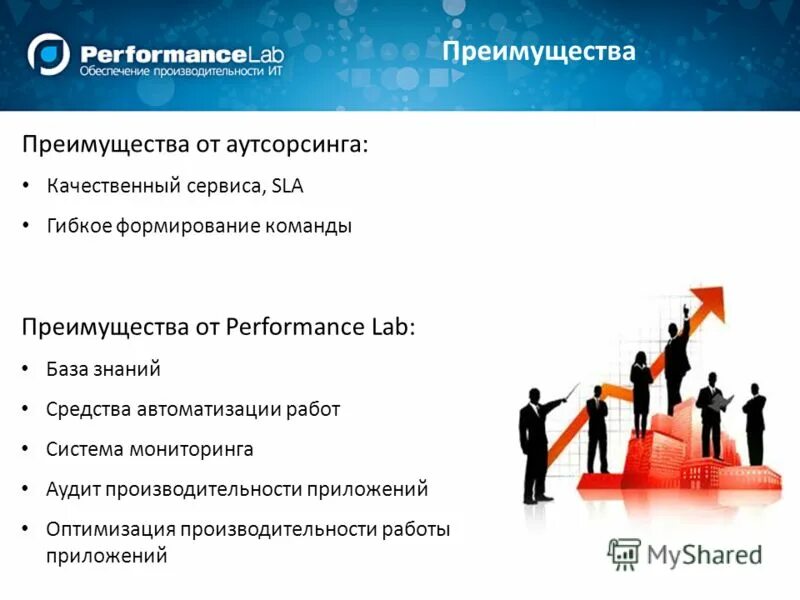 PerformanceLab
Обеспечение производительности ИТ

Преимущества

Преимущества от аутсорсинга:

• Качественный сервиса, SLA
• Гибкое формирование команды

Преимущества от Performance Lab:

• База знаний
• Средства автоматизации работ
• Система мониторинга
• Аудит производительности приложений
• Оптимизация производительности работы приложений

MyShared